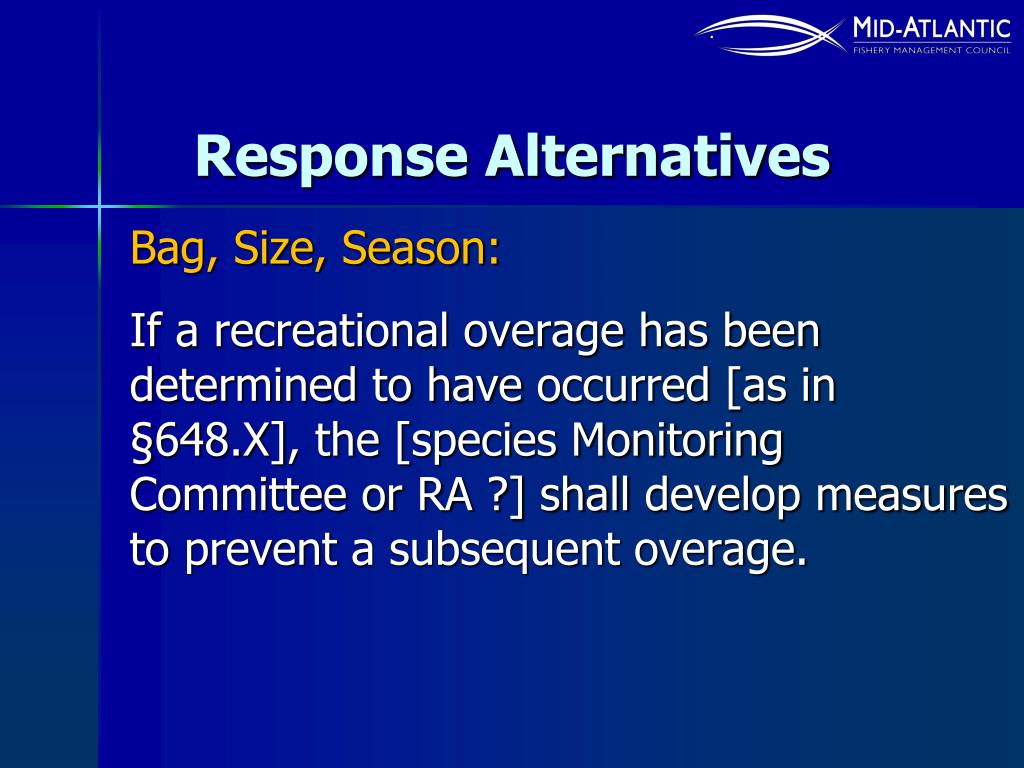 MID-ATLANTIC
FISHERY MANAGEMENT COUNCIL

Response Alternatives

Bag, Size, Season:

If a recreational overage has been determined to have occurred [as in §648.X], the [species Monitoring Committee or RA ?] shall develop measures to prevent a subsequent overage.